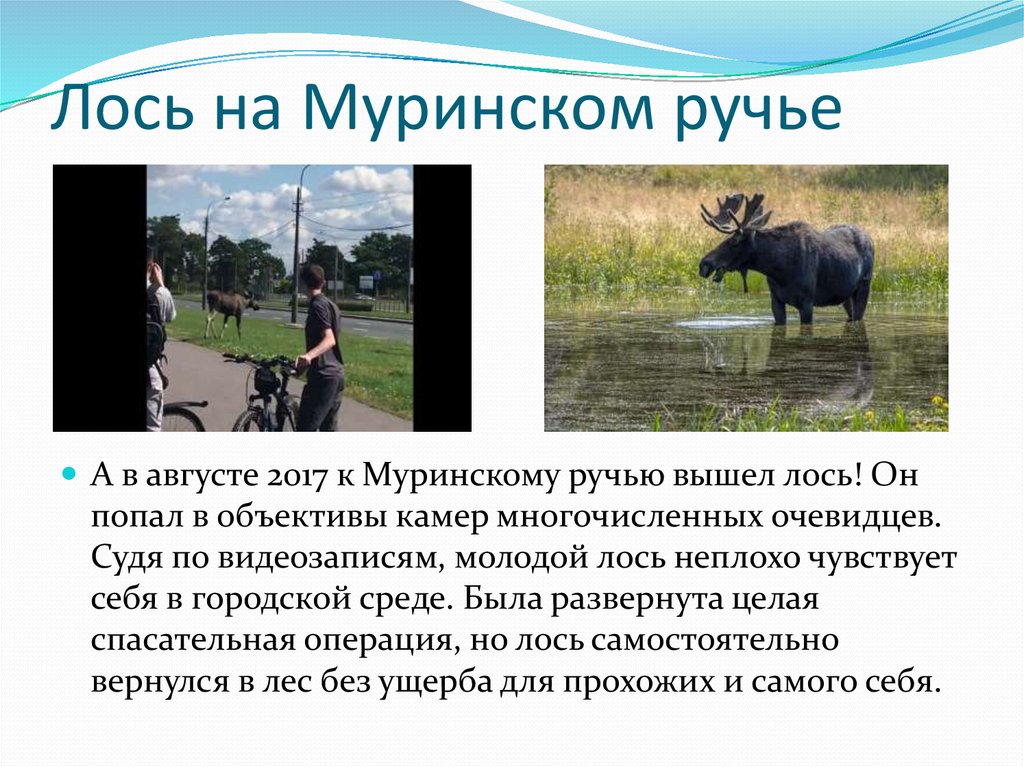 Лось на Муринском ручье

А в августе 2017 к Муринскому ручью вышел лось! Он попал в объективы камер многочисленных очевидцев. Судя по видеозаписям, молодой лось неплохо чувствует себя в городской среде. Была развернута целая спасательная операция, но лось самостоятельно вернулся в лес без ущерба для прохожих и самого себя.